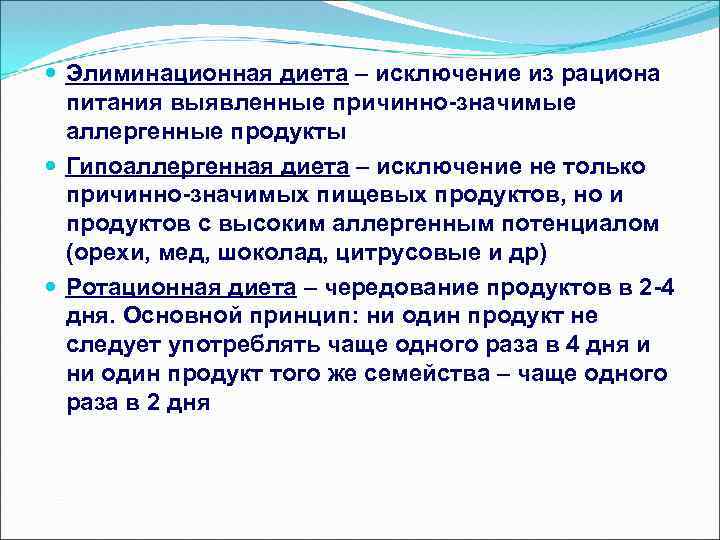 Элиминационная диета – исключение из рациона питания выявленные причинно-значимые аллергенные продукты

Гипоаллергенная диета – исключение не только причинно-значимых пищевых продуктов, но и продуктов с высоким аллергенным потенциалом (орехи, мед, шоколад, цитрусовые и др)

Ротационная диета – чередование продуктов в 2-4 дня. Основной принцип: ни один продукт не следует употреблять чаще одного раза в 4 дня и ни один продукт того же семейства – чаще одного раза в 2 дня